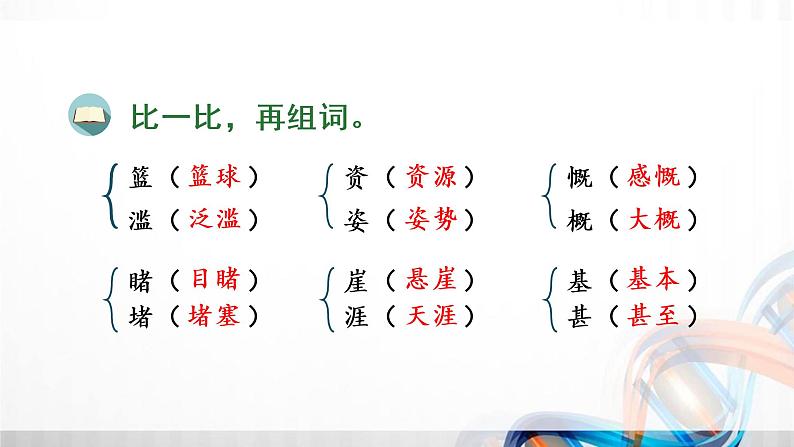 比一比，再组词。

篮（篮球）
滥（泛滥）

资（资源）
姿（姿势）

慨（感慨）
概（大概）

睹（目睹）
堵（堵塞）

崖（悬崖）
涯（天涯）

基（基本）
甚（甚至）